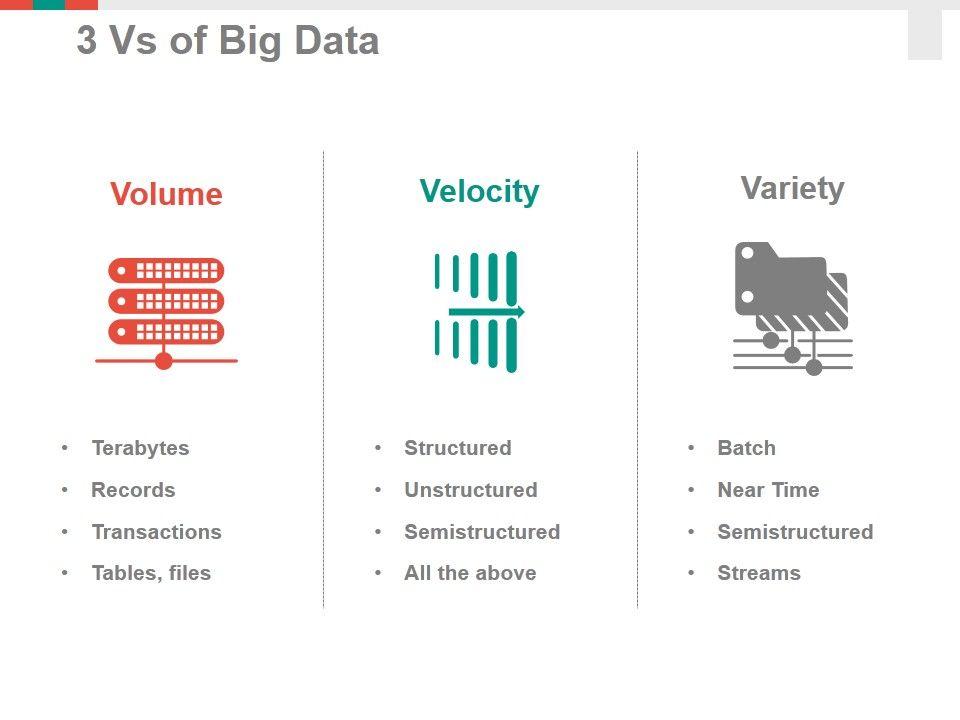 3 Vs of Big Data

Volume

• Terabytes
• Records
• Transactions
• Tables, files

Velocity

• Structured
• Unstructured
• Semistructured
• All the above

Variety

• Batch
• Near Time
• Semistructured
• Streams